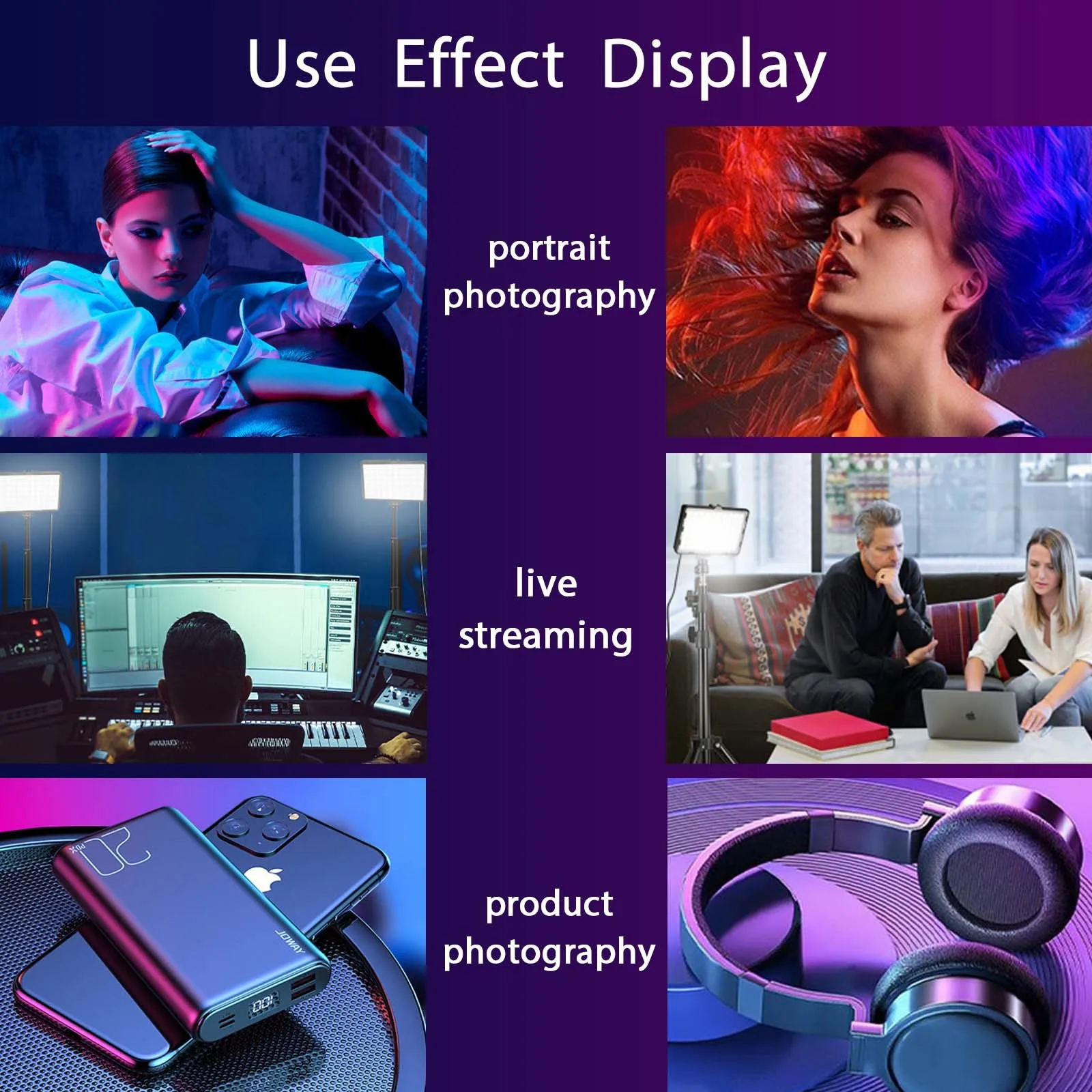 Use Effect Display

portrait photography

live streaming

product photography

20

PDX

JOWAY

100